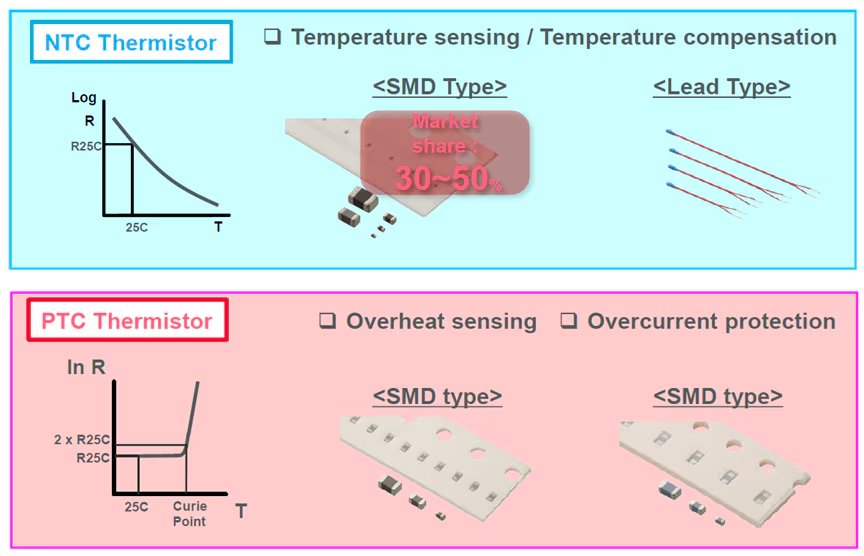 NTC Thermistor

❑ Temperature sensing / Temperature compensation

Log R

R25C

25C

T

<SMD Type>

Market share : 30~50%

<Lead Type>

PTC Thermistor

❑ Overheat sensing ❑ Overcurrent protection

ln R

2 x R25C

R25C

25C

Curie Point

T

<SMD type>

<SMD type>